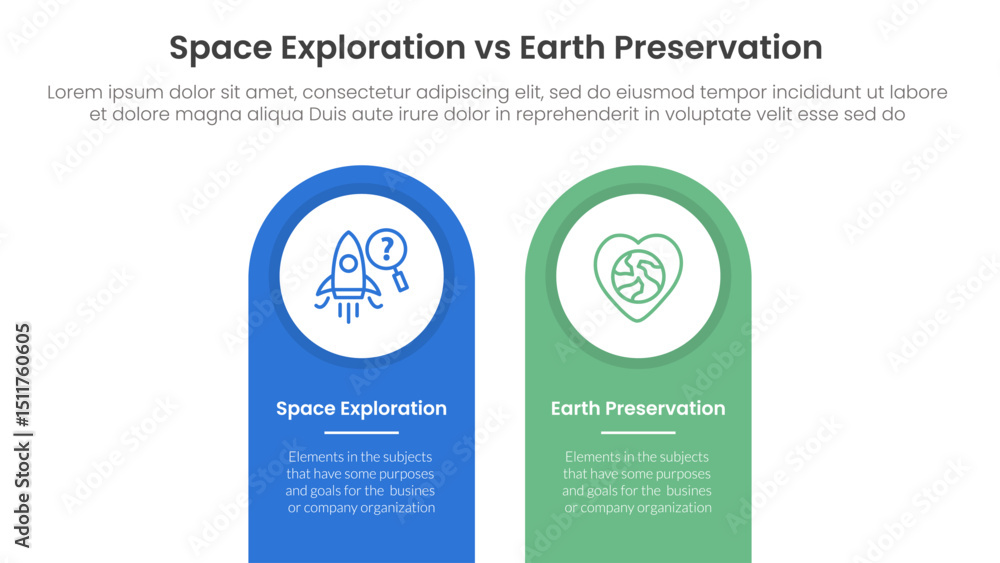 Space Exploration vs Earth Preservation

Lorem ipsum dolor sit amet, consectetur adipiscing elit, sed do eiusmod tempor incididunt ut labore et dolore magna aliqua Duis aute irure dolor in reprehenderit in voluptate velit esse sed do

?

Space Exploration

Elements in the subjects that have some purposes and goals for the busines or company organization

Earth Preservation

Elements in the subjects that have some purposes and goals for the busines or company organization

Adobe Stock | #1511760605